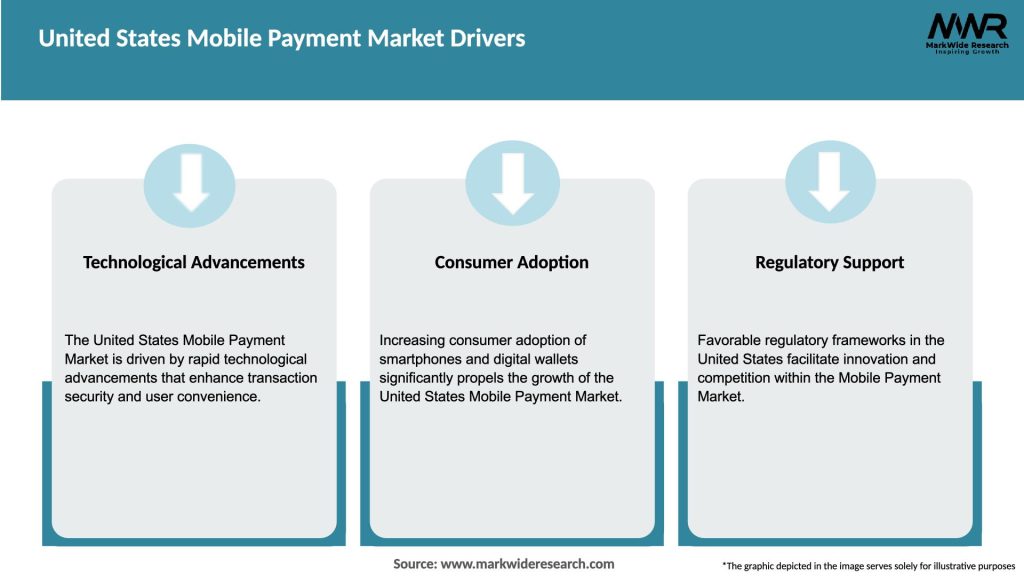 United States Mobile Payment Market Drivers

MWR
MarkWide Research
Inspiring Growth

Technological Advancements

The United States Mobile Payment Market is driven by rapid technological advancements that enhance transaction security and user convenience.

Consumer Adoption

Increasing consumer adoption of smartphones and digital wallets significantly propels the growth of the United States Mobile Payment Market.

Regulatory Support

Favorable regulatory frameworks in the United States facilitate innovation and competition within the Mobile Payment Market.

Source: www.markwideresearch.com

*The graphic depicted in the image serves solely for illustrative purposes